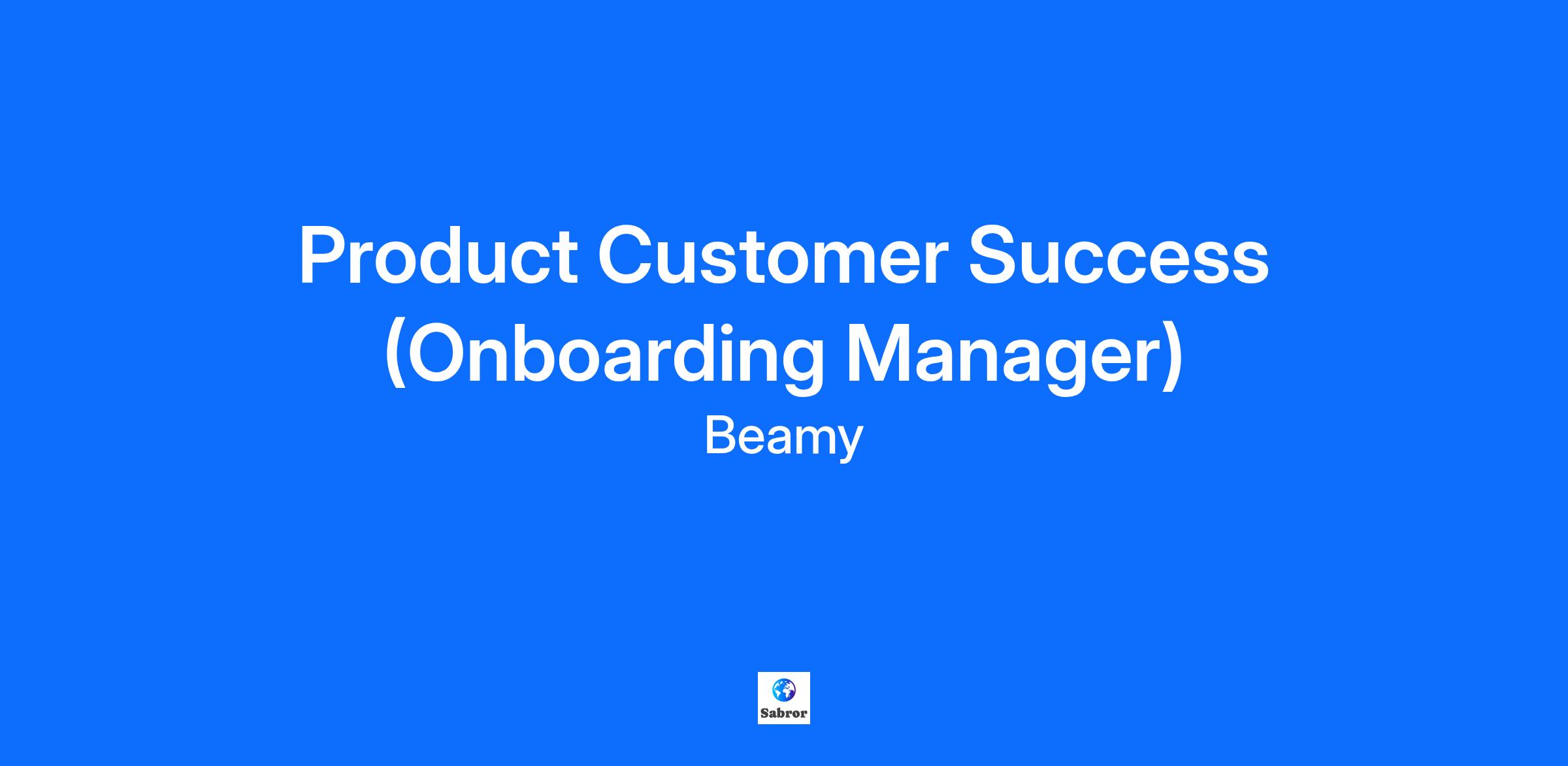 Product Customer Success (Onboarding Manager)

Beamy

Sabror